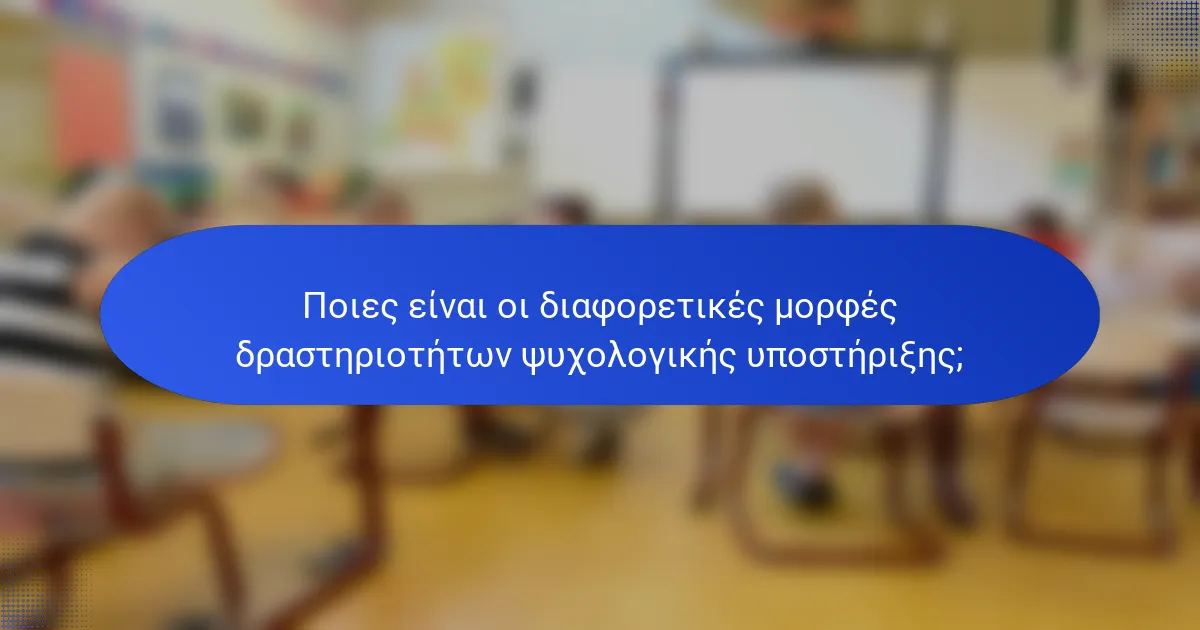 Ποιες είναι οι διαφορετικές μορφές δραστηριοτήτων ψυχολογικής υποστήριξης;